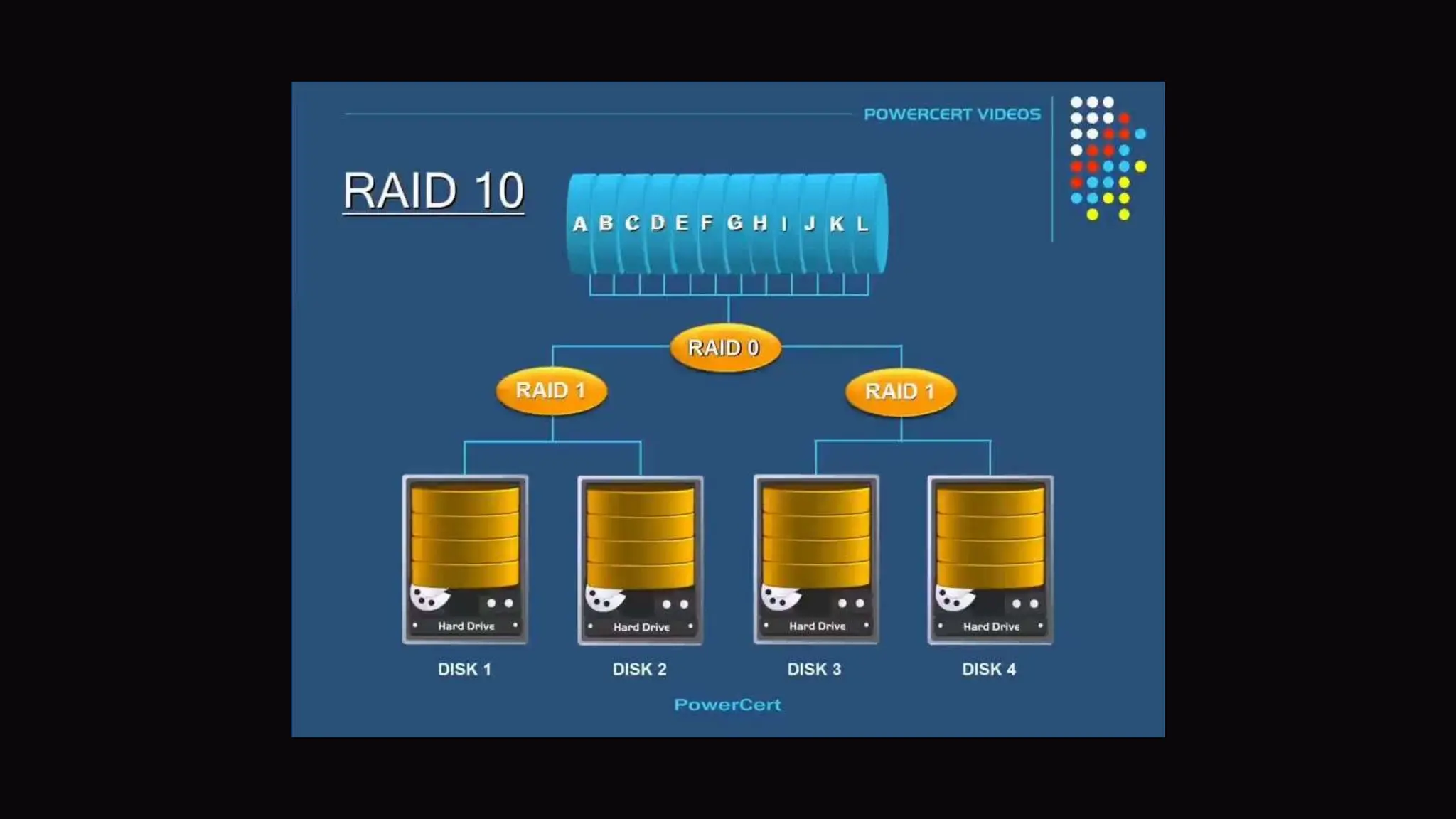 POWERCERT VIDEOS

RAID 10

A B C D E F G H I J K L

RAID 0

RAID 1

RAID 1

Hard Drive

Hard Drive

Hard Drive

Hard Drive

DISK 1

DISK 2

DISK 3

DISK 4

PowerCert